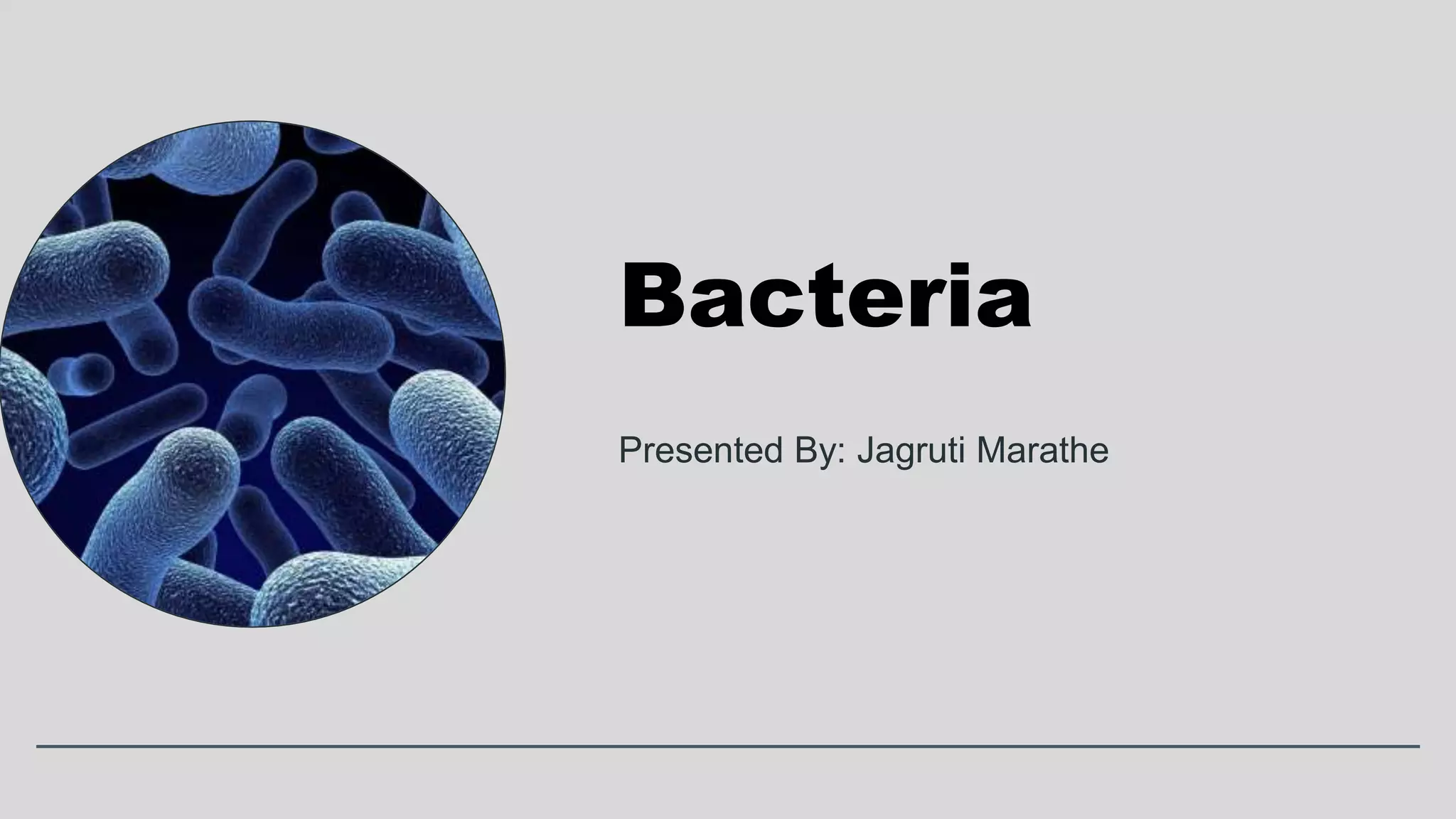 Bacteria

Presented By: Jagruti Marathe